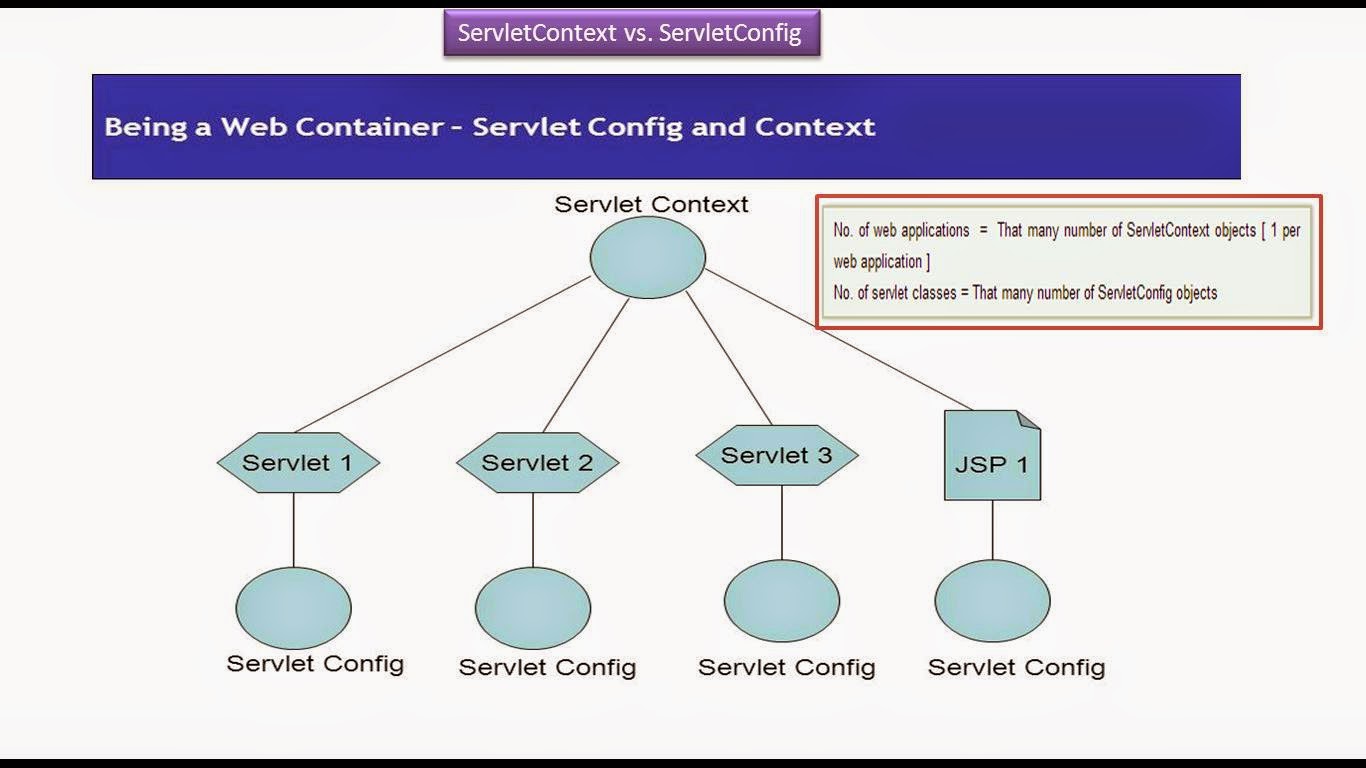 ServletContext vs. ServletConfig

Being a Web Container – Servlet Config and Context

Servlet Context

No. of web applications = That many number of ServletContext objects [ 1 per web application ]
No. of servlet classes = That many number of ServletConfig objects

Servlet 1

Servlet 2

Servlet 3

JSP 1

Servlet Config

Servlet Config

Servlet Config

Servlet Config